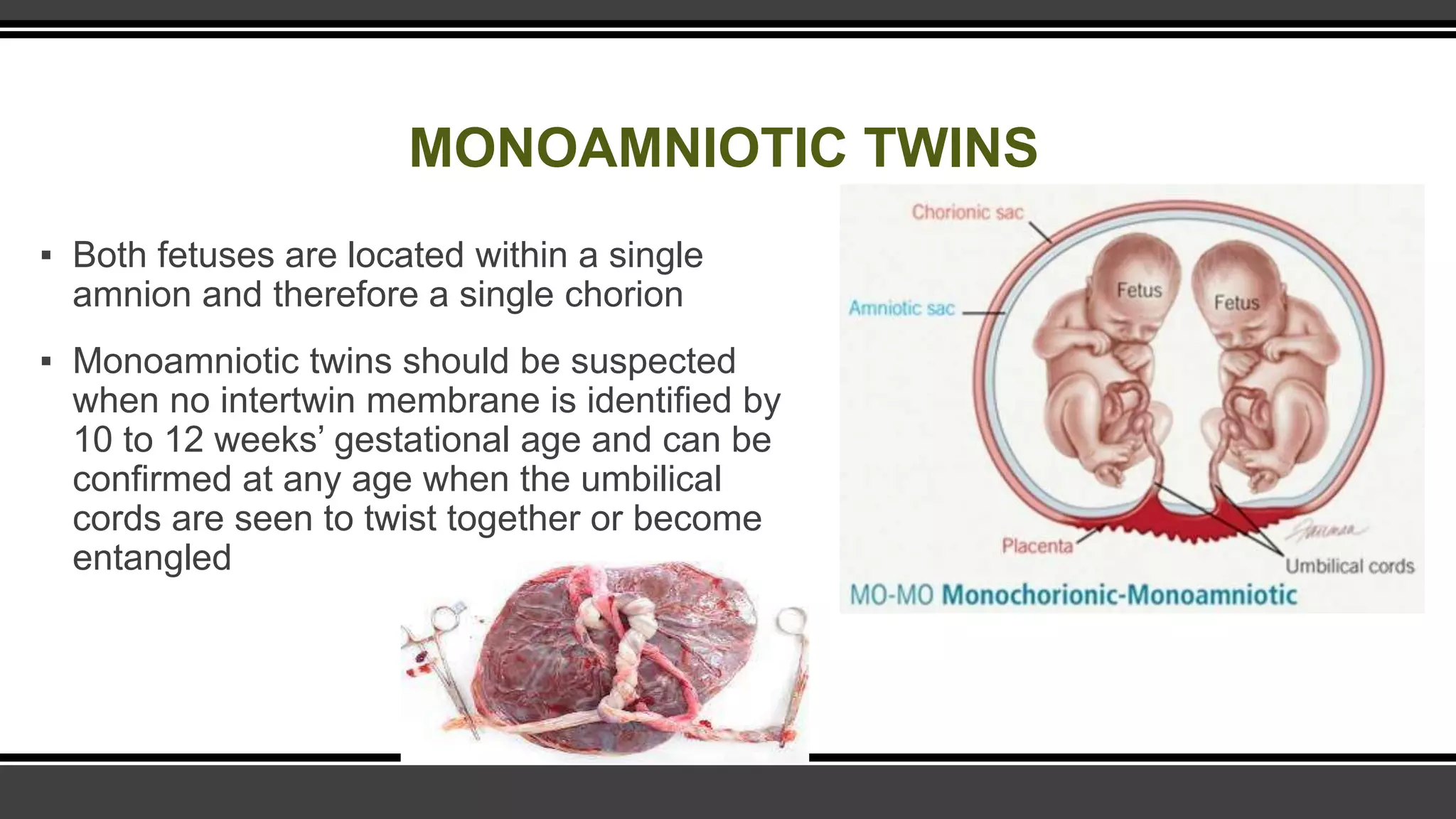 MONOAMNIOTIC TWINS

▪ Both fetuses are located within a single amnion and therefore a single chorion

▪ Monoamniotic twins should be suspected when no intertwin membrane is identified by 10 to 12 weeks' gestational age and can be confirmed at any age when the umbilical cords are seen to twist together or become entangled

Chorionic sac
Amniotic sac
Fetus
Fetus
Placenta
Umbilical cords
MO-MO Monochorionic-Monoamniotic